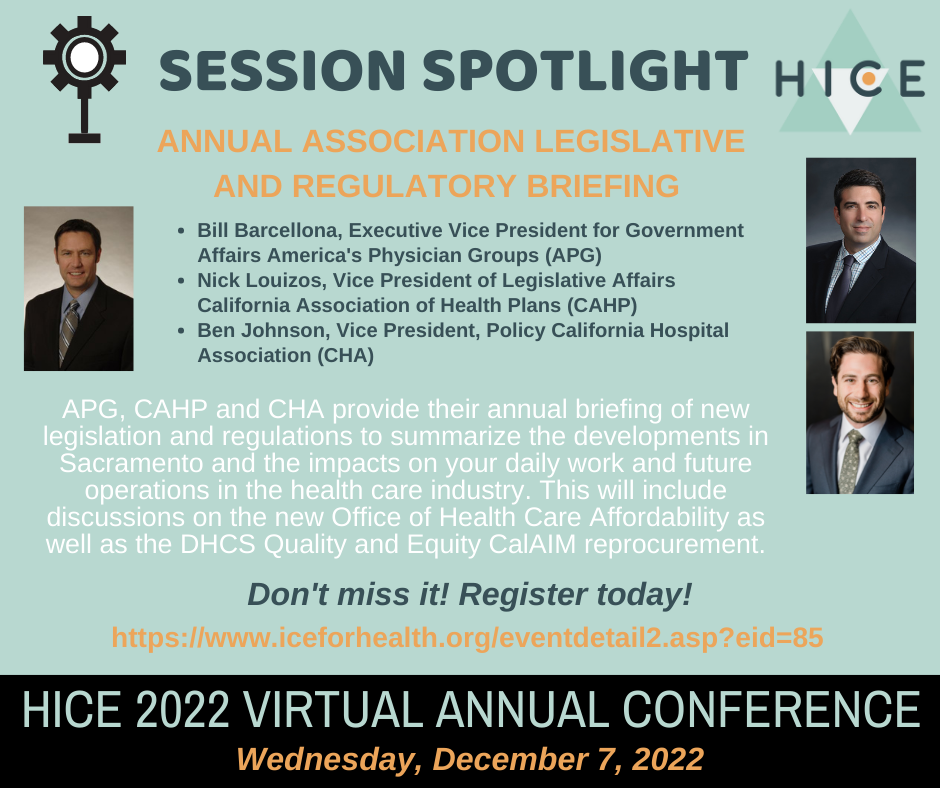 SESSION SPOTLIGHT

HICE

ANNUAL ASSOCIATION LEGISLATIVE AND REGULATORY BRIEFING

- Bill Barcellona, Executive Vice President for Government Affairs America's Physician Groups (APG)
- Nick Louizos, Vice President of Legislative Affairs California Association of Health Plans (CAHP)
- Ben Johnson, Vice President, Policy California Hospital Association (CHA)

APG, CAHP and CHA provide their annual briefing of new legislation and regulations to summarize the developments in Sacramento and the impacts on your daily work and future operations in the health care industry. This will include discussions on the new Office of Health Care Affordability as well as the DHCS Quality and Equity CalAIM reprocurement.

Don't miss it! Register today!

https://www.iceforhealth.org/eventdetail2.asp?eid=85

HICE 2022 VIRTUAL ANNUAL CONFERENCE

Wednesday, December 7, 2022